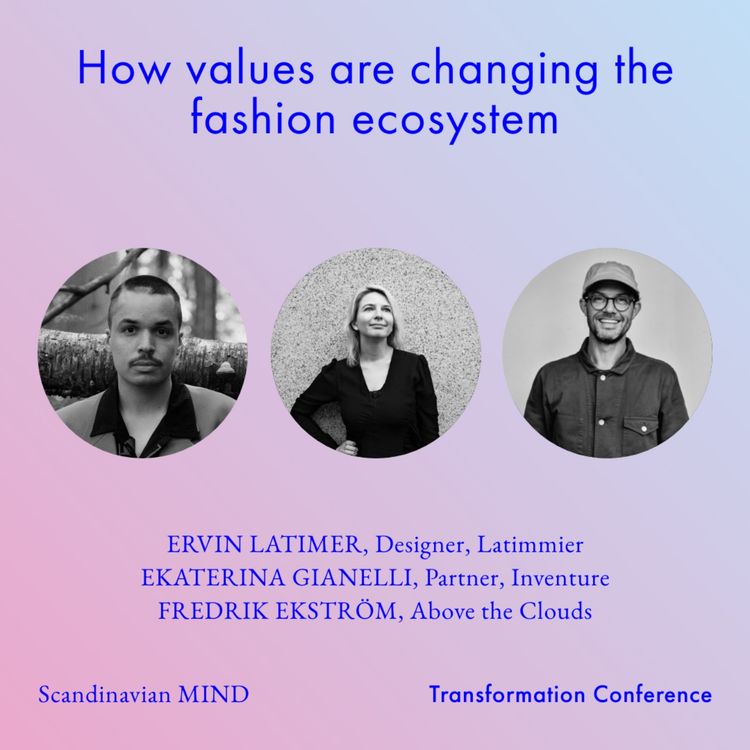 How values are changing the fashion ecosystem

ERVIN LATIMER, Designer, Latimmier
EKATERINA GIANELLI, Partner, Inventure
FREDRIK EKSTRÖM, Above the Clouds

Scandinavian MIND

Transformation Conference